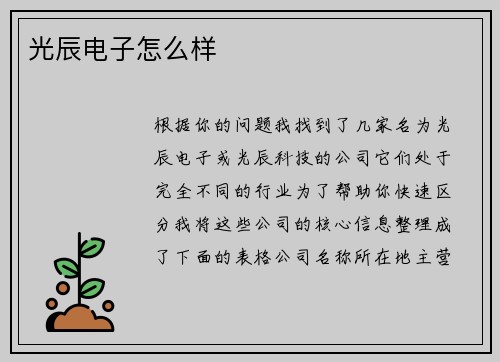 光辰电子怎么样

根据你的问题我找到了几家名为光辰电子或光辰科技的公司它们处于完全不同的行业为了帮助你快速区分我将这些公司的核心信息整理成了下面的表格公司名称所在地主营